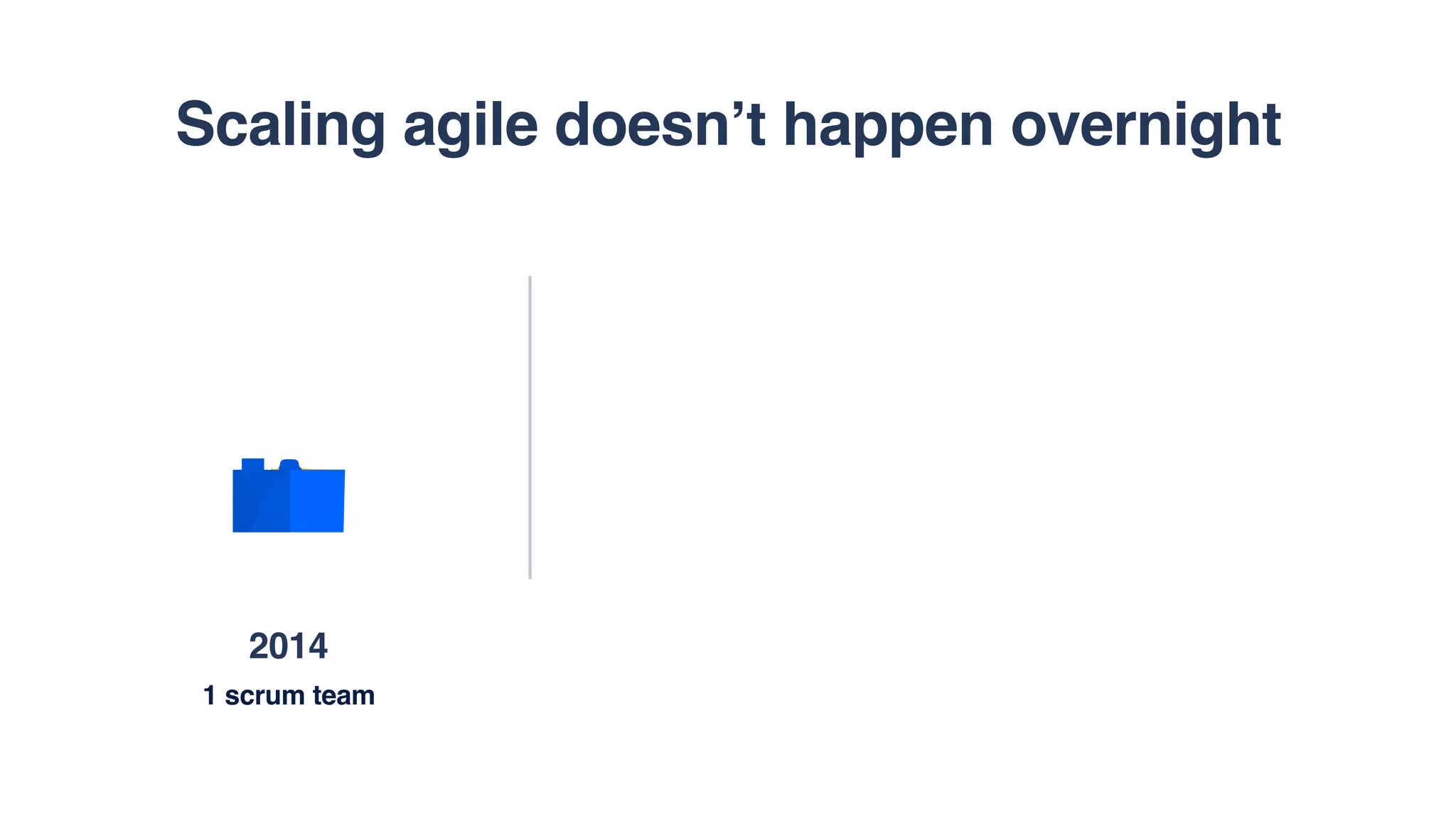 Scaling agile doesn’t happen overnight

2014
1 scrum team